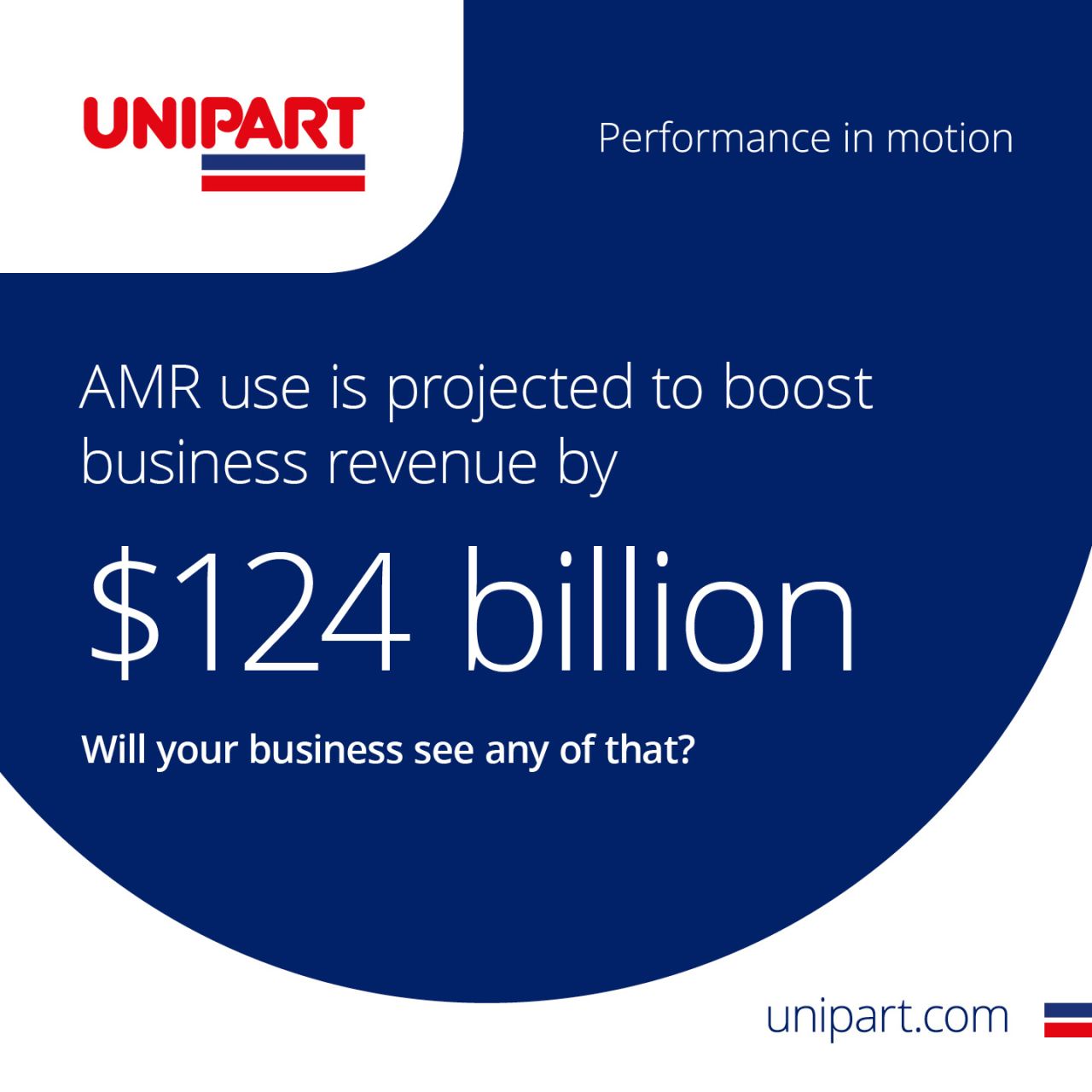 UNIPART

Performance in motion

AMR use is projected to boost business revenue by

$124 billion

Will your business see any of that?

unipart.com